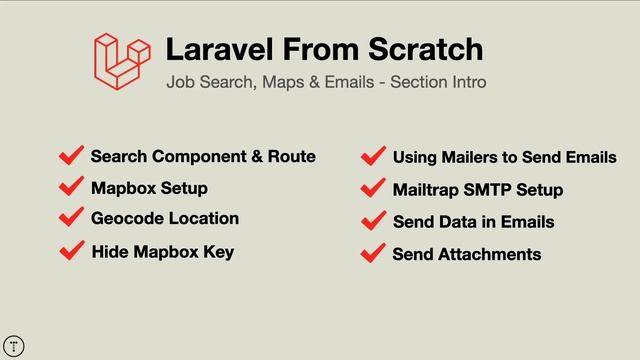 Laravel From Scratch

Job Search, Maps & Emails - Section Intro

Search Component & Route

Mapbox Setup

Geocode Location

Hide Mapbox Key

Using Mailers to Send Emails

Mailtrap SMTP Setup

Send Data in Emails

Send Attachments

T